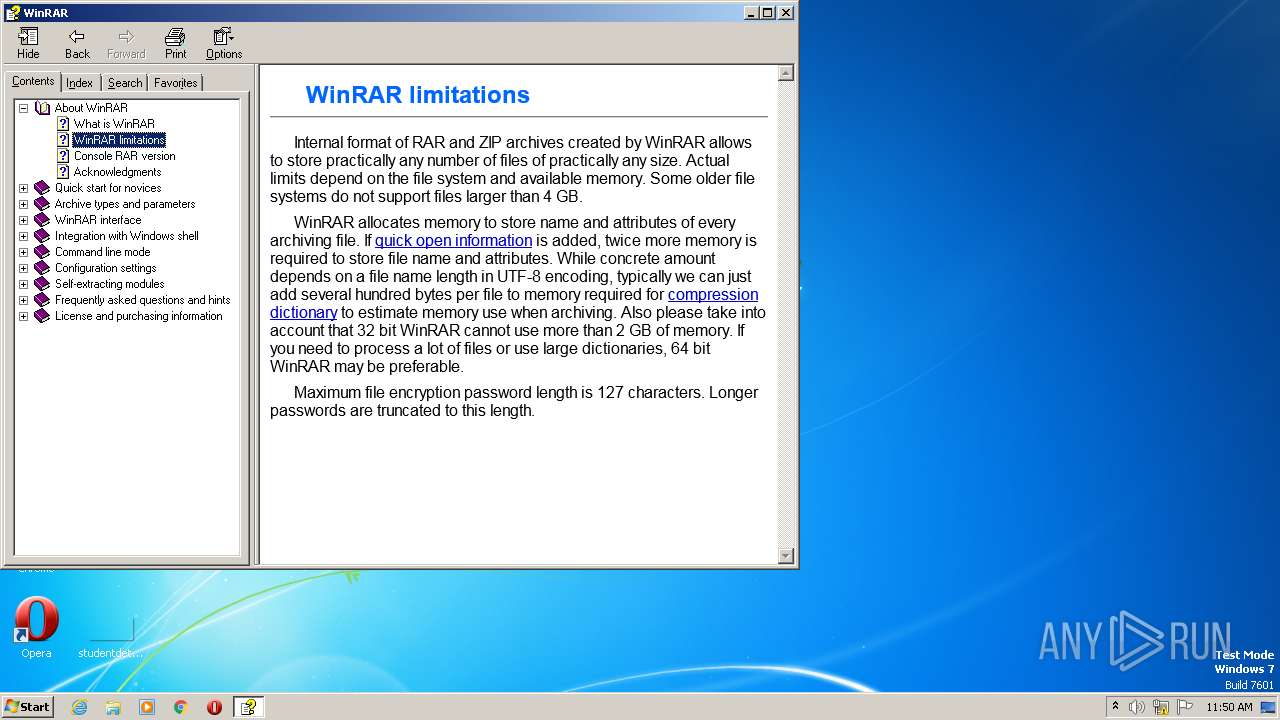 WinRAR

Hide Back Forward Print Options

Contents Index Search Favorites

About WinRAR
What is WinRAR
WinRAR limitations
Console RAR version
Acknowledgments
Quick start for novices
Archive types and parameters
WinRAR interface
Integration with Windows shell
Command line mode
Configuration settings
Self-extracting modules
Frequently asked questions and hints
License and purchasing information

WinRAR limitations

Internal format of RAR and ZIP archives created by WinRAR allows to store practically any number of files of practically any size. Actual limits depend on the file system and available memory. Some older file systems do not support files larger than 4 GB.

WinRAR allocates memory to store name and attributes of every archiving file. If quick open information is added, twice more memory is required to store file name and attributes. While concrete amount depends on a file name length in UTF-8 encoding, typically we can just add several hundred bytes per file to memory required for compression dictionary to estimate memory use when archiving. Also please take into account that 32 bit WinRAR cannot use more than 2 GB of memory. If you need to process a lot of files or use large dictionaries, 64 bit WinRAR may be preferable.

Maximum file encryption password length is 127 characters. Longer passwords are truncated to this length.

Opera studentdet...

ANY RUN

Test Mode
Windows 7
Build 7601

Start

11:50 AM